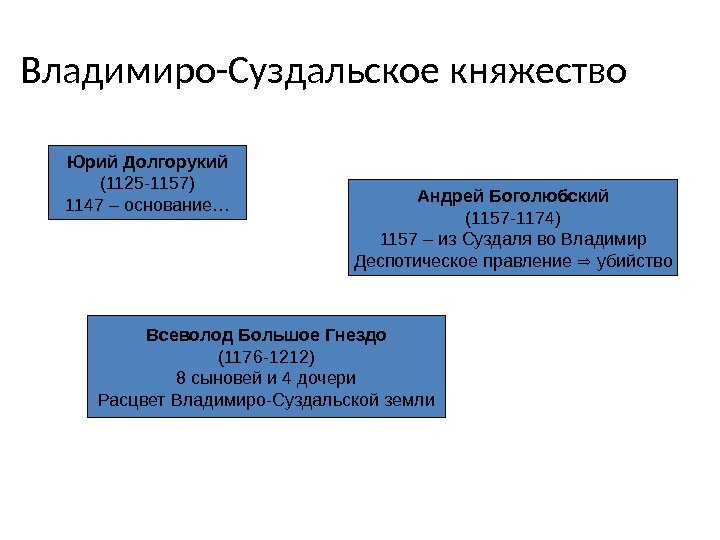 Владимиро-Суздальское княжество

Юрий Долгорукий
(1125-1157)
1147 – основание…

Андрей Боголюбский
(1157-1174)
1157 – из Суздаля во Владимир
Деспотическое правление ⇒ убийство

Всеволод Большое Гнездо
(1176-1212)
8 сыновей и 4 дочери
Расцвет Владимиро-Суздальской земли